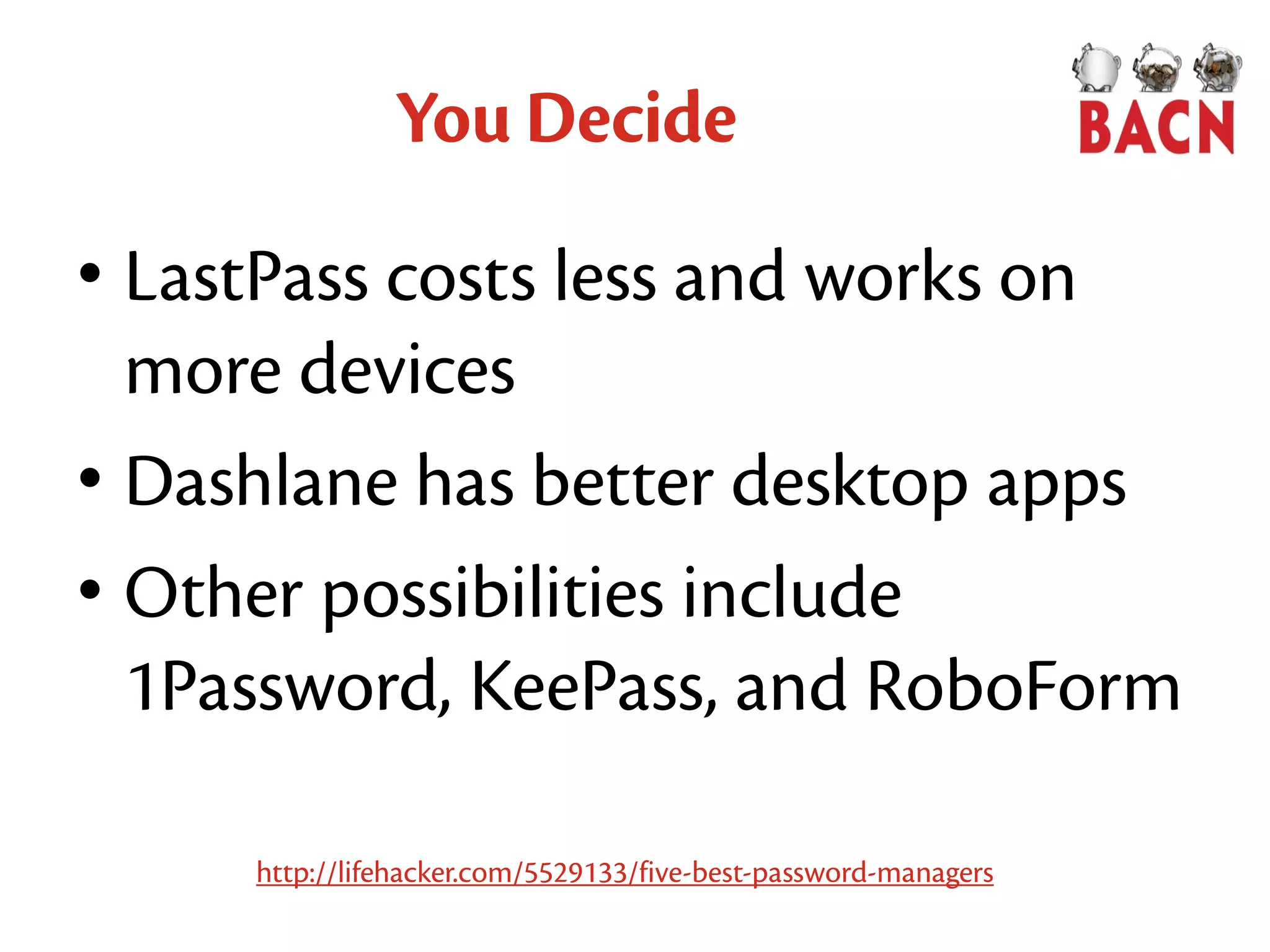 You Decide

BACN

• LastPass costs less and works on more devices
• Dashlane has better desktop apps
• Other possibilities include 1Password, KeePass, and RoboForm

http://lifehacker.com/5529133/five-best-password-managers